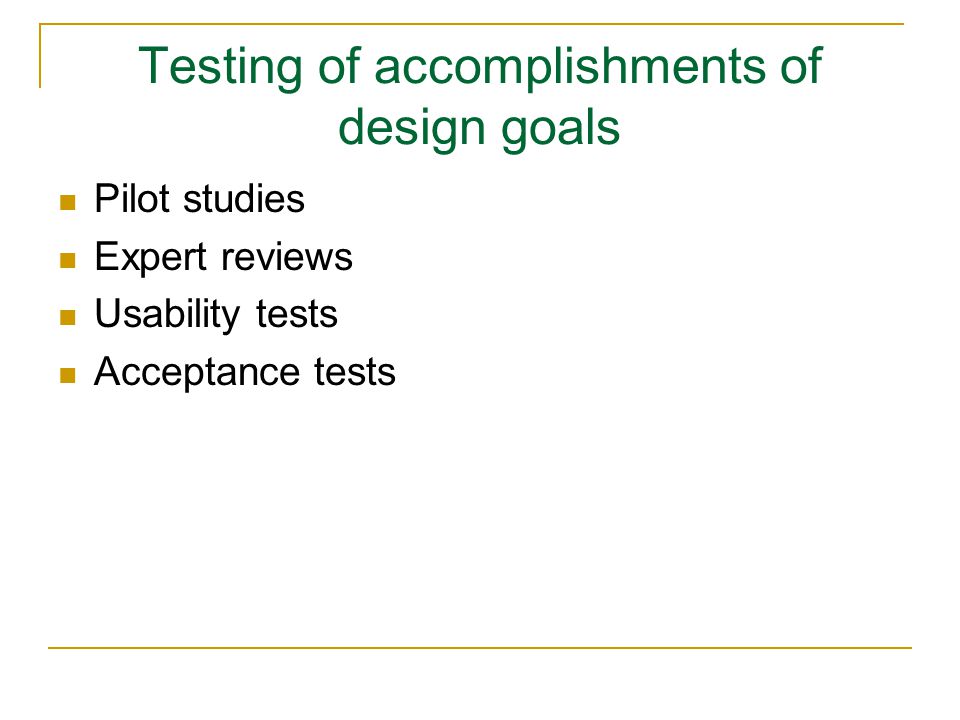 Testing of accomplishments of design goals

- Pilot studies
- Expert reviews
- Usability tests
- Acceptance tests